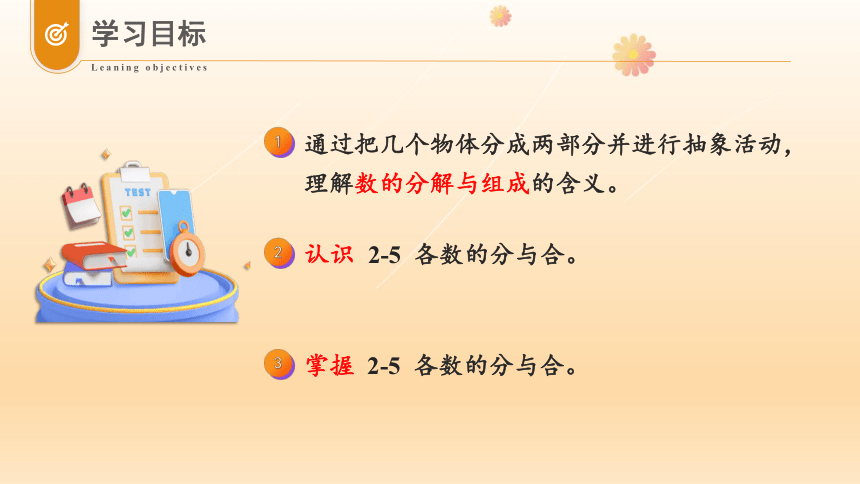 学习目标
Leaning objectives

TEST

1 通过把几个物体分成两部分并进行抽象活动，理解数的分解与组成的含义。

2 认识 2-5 各数的分与合。

3 掌握 2-5 各数的分与合。